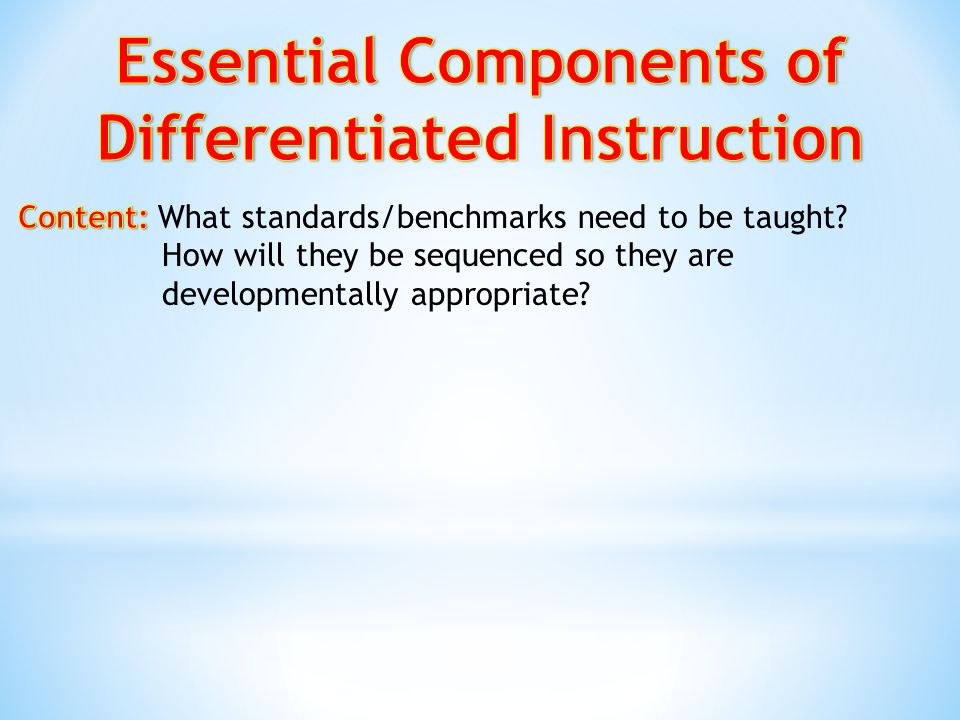 Essential Components of Differentiated Instruction

Content: What standards/benchmarks need to be taught? How will they be sequenced so they are developmentally appropriate?